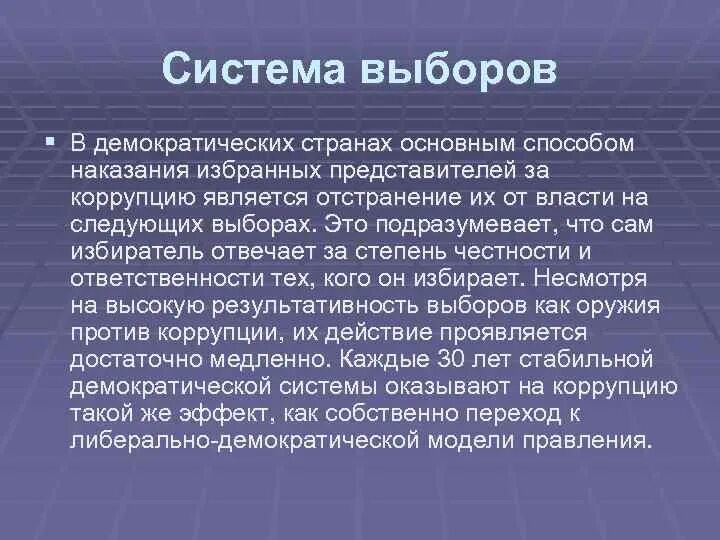 Система выборов

▪ В демократических странах основным способом наказания избранных представителей за коррупцию является отстранение их от власти на следующих выборах. Это подразумевает, что сам избиратель отвечает за степень честности и ответственности тех, кого он избирает. Несмотря на высокую результативность выборов как оружия против коррупции, их действие проявляется достаточно медленно. Каждые 30 лет стабильной демократической системы оказывают на коррупцию такой же эффект, как собственно переход к либерально-демократической модели правления.